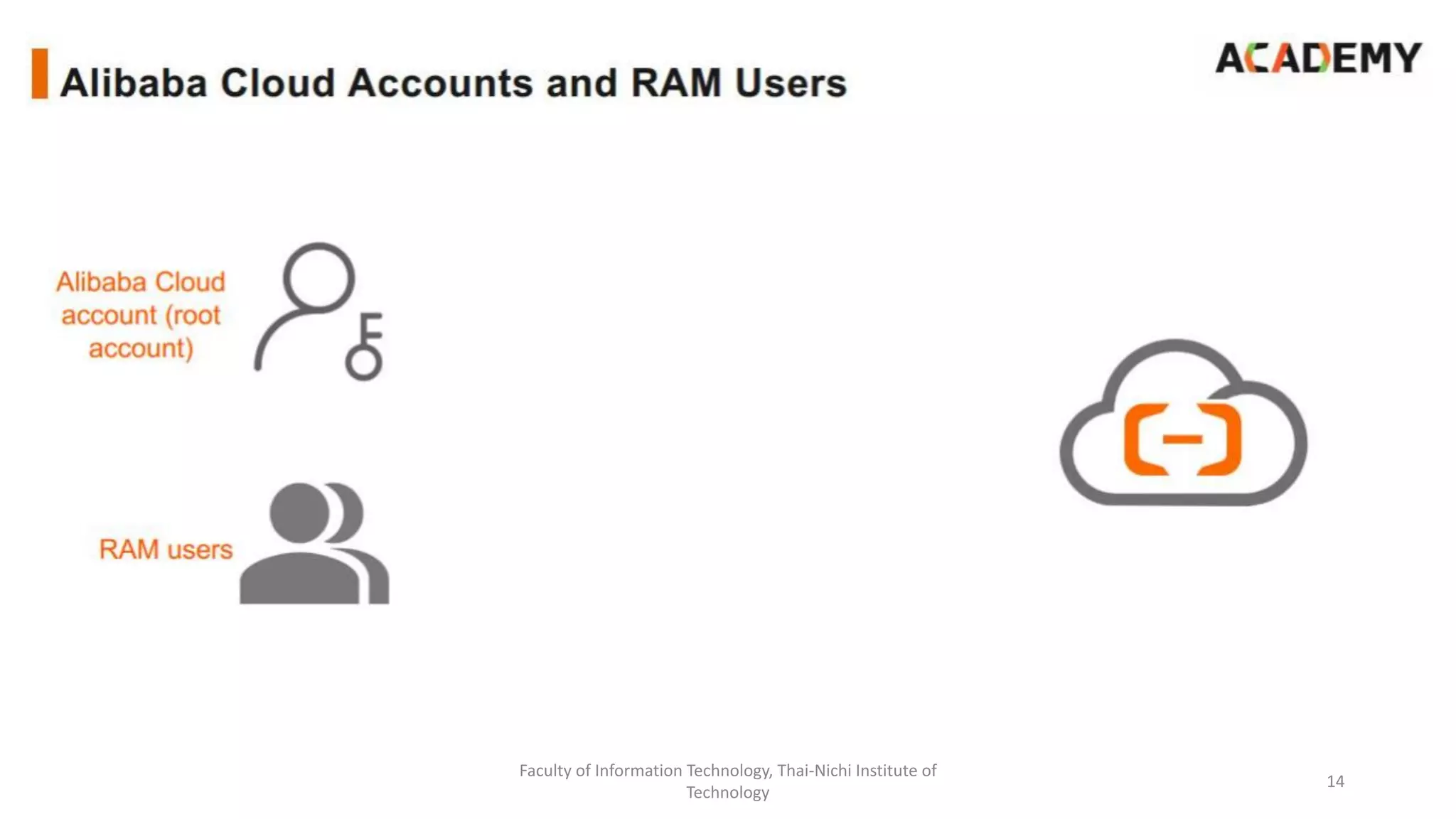 Alibaba Cloud Accounts and RAM Users

ACADEMY

Alibaba Cloud account (root account)

RAM users

Faculty of Information Technology, Thai-Nichi Institute of Technology

14